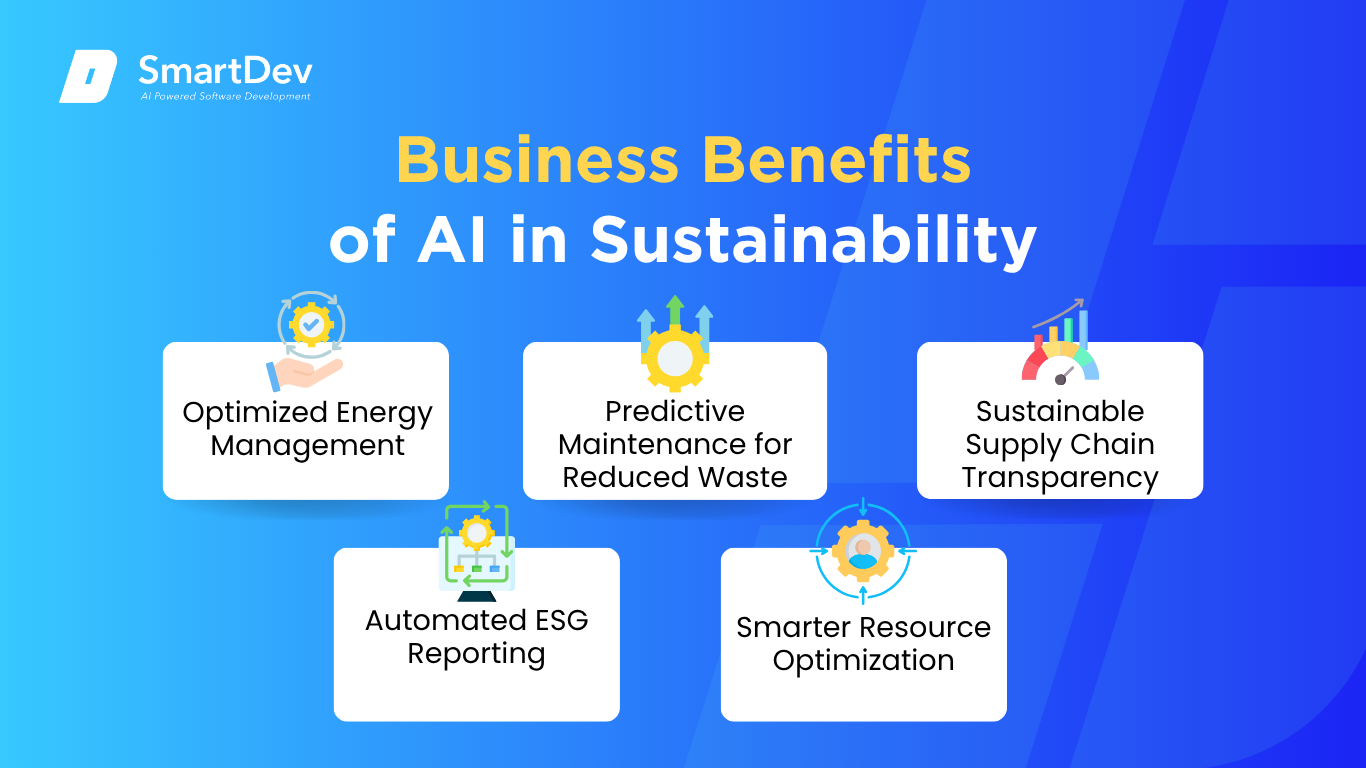 SmartDev
AI Powered Software Development

Business Benefits of AI in Sustainability

Optimized Energy Management

Predictive Maintenance for Reduced Waste

Sustainable Supply Chain Transparency

Automated ESG Reporting

Smarter Resource Optimization